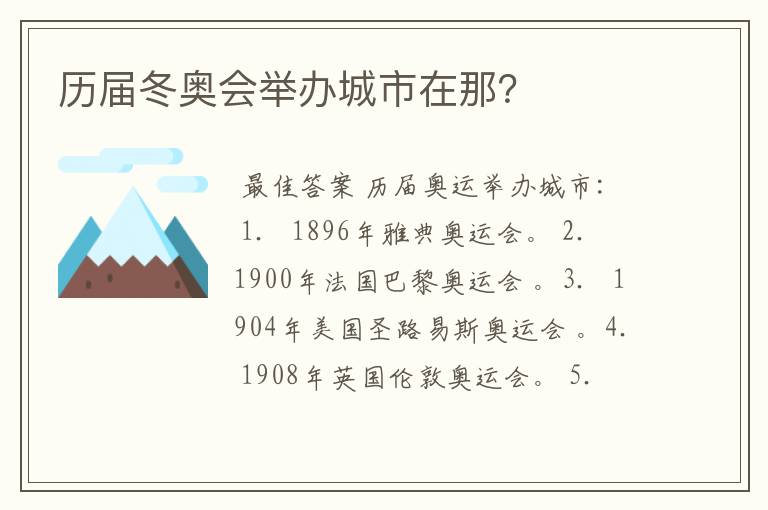 历届冬奥会举办城市在那?

最佳答案 历届奥运举办城市: 1. 1896年雅典奥运会。 2. 1900年法国巴黎奥运会 。3. 1904年美国圣路易斯奥运会 。4. 1908年英国伦敦奥运会。 5.